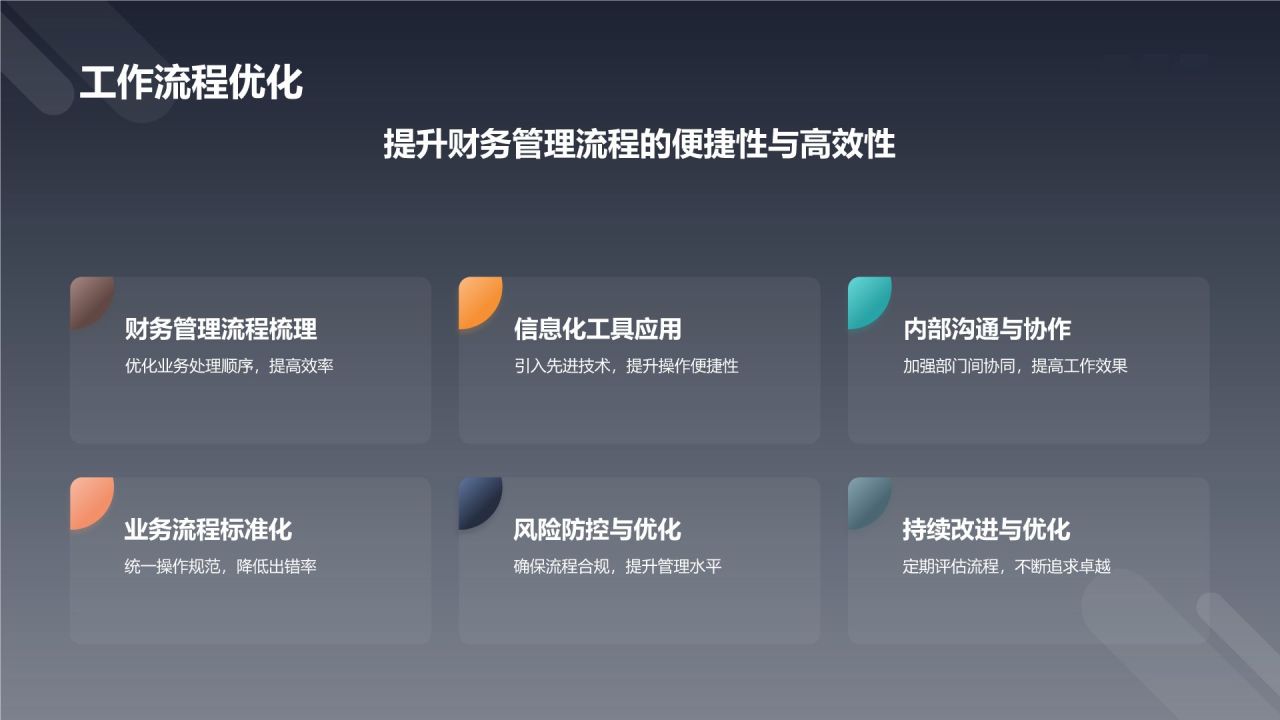 工作流程优化

提升财务管理流程的便捷性与高效性

财务管理流程梳理
优化业务处理顺序，提高效率

信息化工具应用
引入先进技术，提升操作便捷性

内部沟通与协作
加强部门间协同，提高工作效果

业务流程标准化
统一操作规范，降低出错率

风险防控与优化
确保流程合规，提升管理水平

持续改进与优化
定期评估流程，不断追求卓越